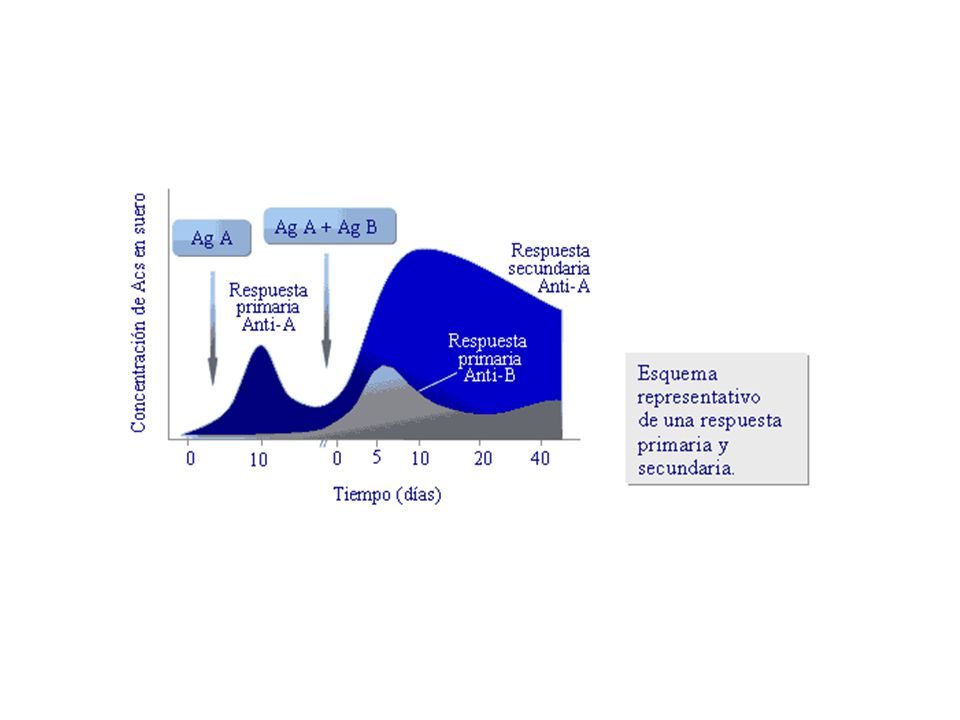 Concentración de Acs en suero

Ag A

Ag A + Ag B

Respuesta primaria Anti-A

Respuesta secundaria Anti-A

Respuesta primaria Anti-B

0 10 0 5 10 20 40

Tiempo (días)

Esquema representativo de una respuesta primaria y secundaria.